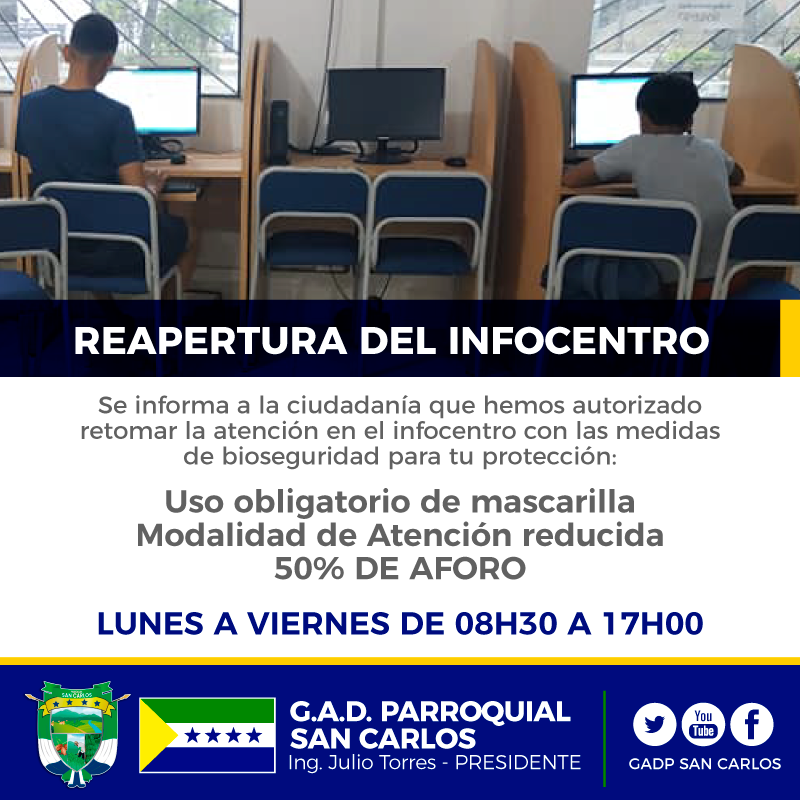 REAPERTURA DEL INFOCENTRO

Se informa a la ciudadanía que hemos autorizado retomar la atención en el infocentro con las medidas de bioseguridad para tu protección:

Uso obligatorio de mascarilla
Modalidad de Atención reducida
50% DE AFORO

LUNES A VIERNES DE 08H30 A 17H00

SAN CARLOS

G.A.D. PARROQUIAL SAN CARLOS
Ing. Julio Torres - PRESIDENTE

You Tube

GADP SAN CARLOS